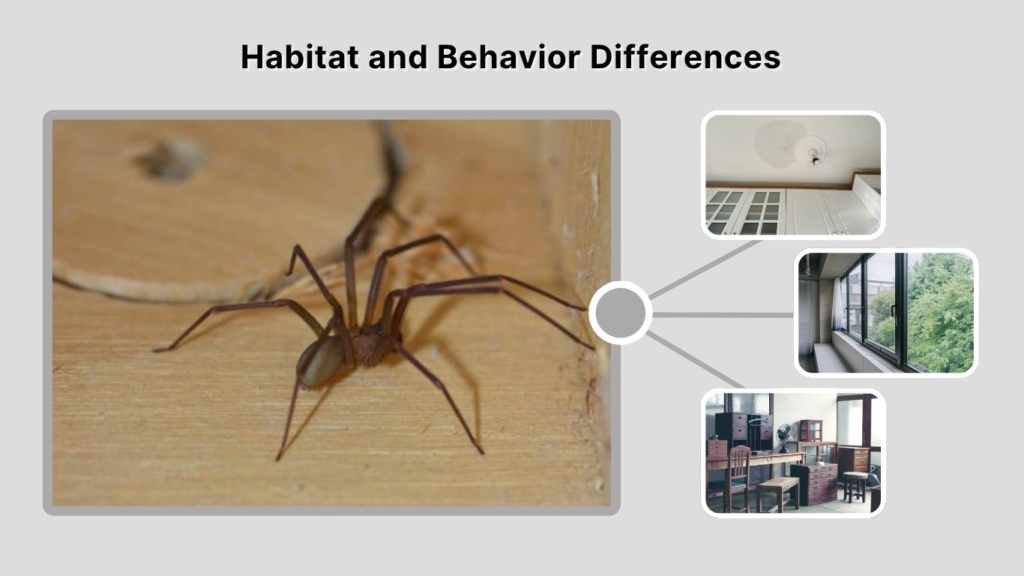 Habitat and Behavior Differences